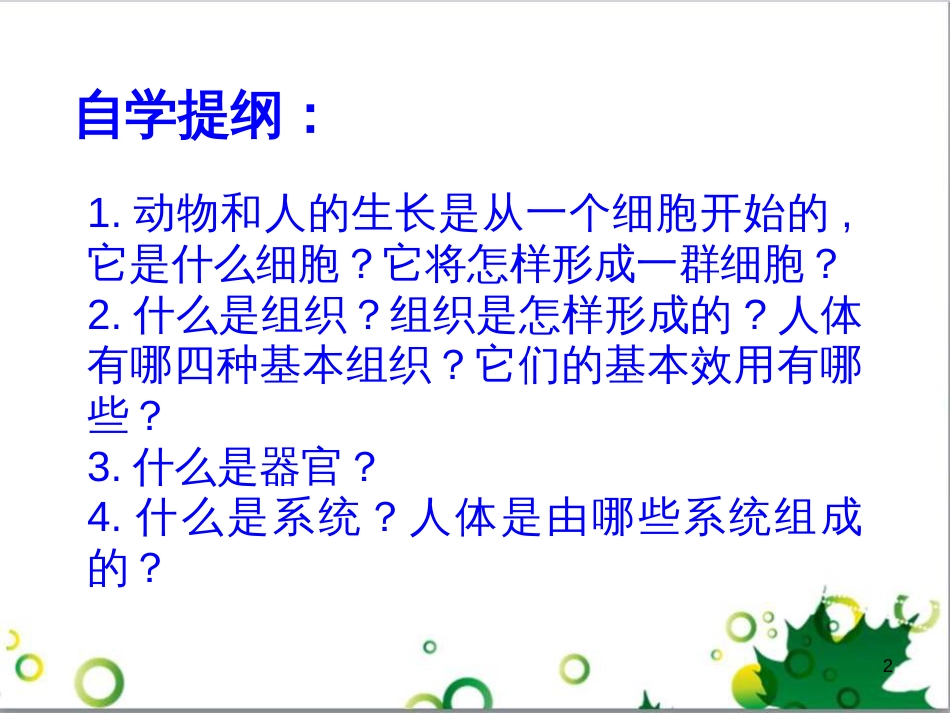 自学提纲：

1. 动物和人的生长是从一个细胞开始的，它是什么细胞？它将怎样形成一群细胞？
2. 什么是组织？组织是怎样形成的？人体有哪四种基本组织？它们的基本效用有哪些？
3. 什么是器官？
4. 什么是系统？人体是由哪些系统组成的？

2